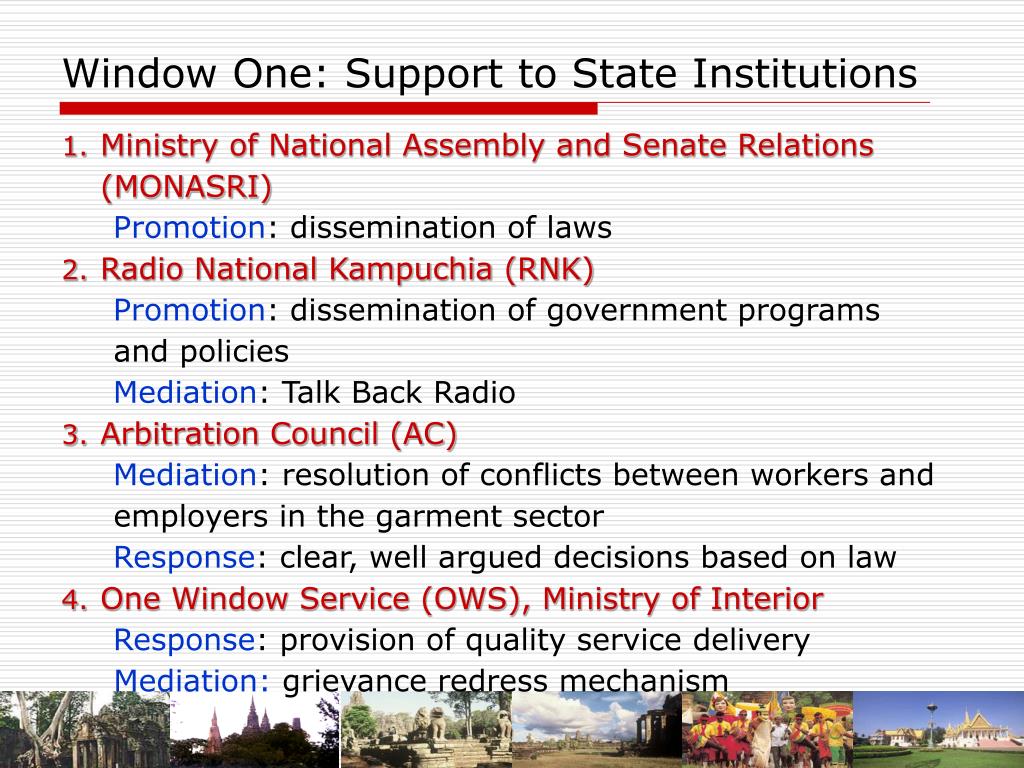 Window One: Support to State Institutions

1. Ministry of National Assembly and Senate Relations (MONASRI)
Promotion: dissemination of laws

2. Radio National Kampuchia (RNK)
Promotion: dissemination of government programs and policies
Mediation: Talk Back Radio

3. Arbitration Council (AC)
Mediation: resolution of conflicts between workers and employers in the garment sector
Response: clear, well argued decisions based on law

4. One Window Service (OWS), Ministry of Interior
Response: provision of quality service delivery
Mediation: grievance redress mechanism